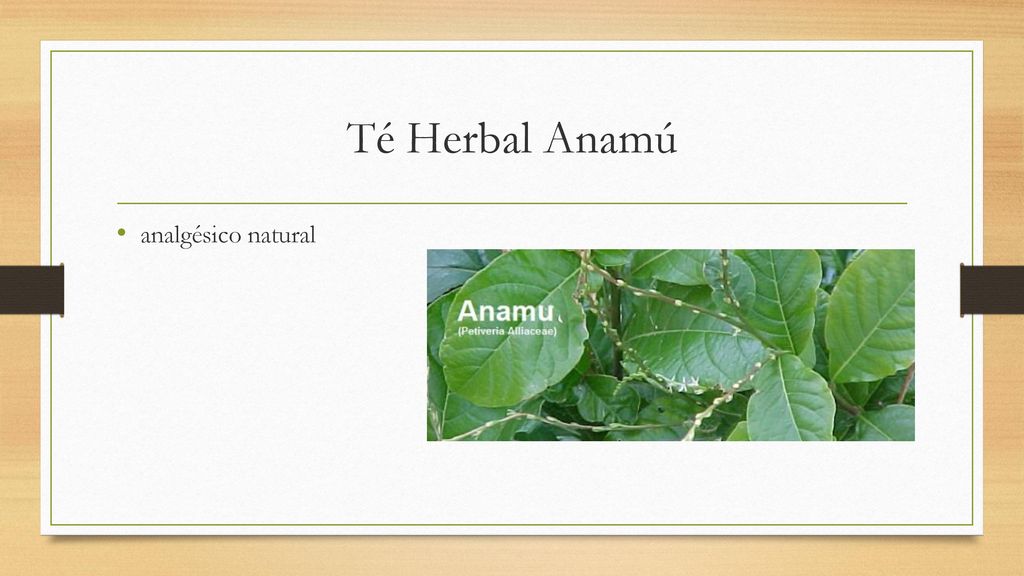 Té Herbal Anamú

• analgésico natural

Anamu
(Petiveria Alliaceae)